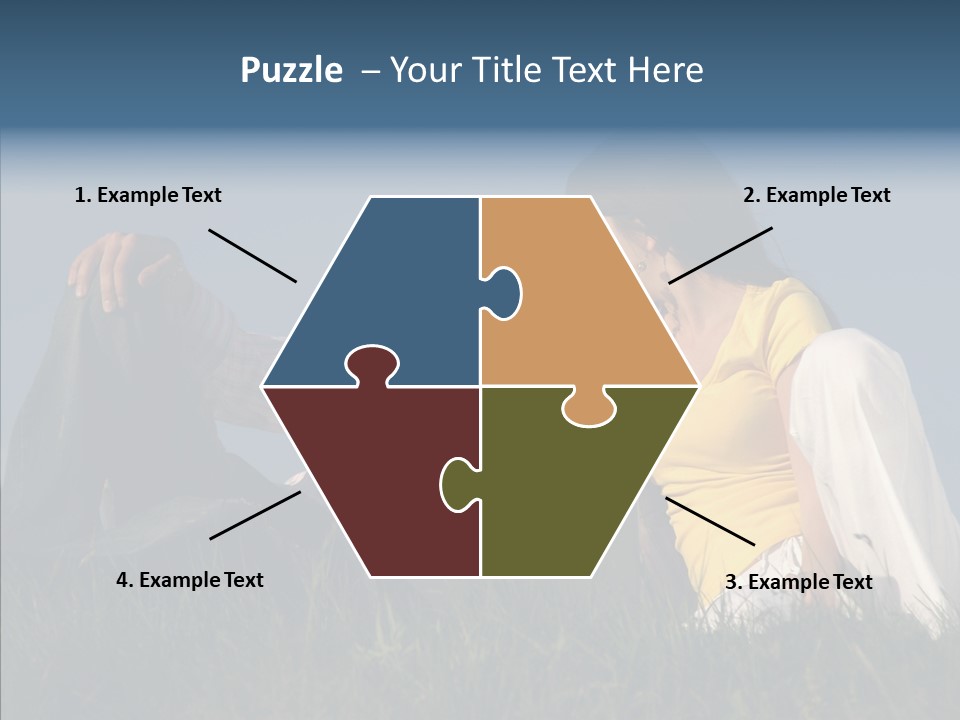 Puzzle – Your Title Text Here

1. Example Text

2. Example Text

4. Example Text

3. Example Text